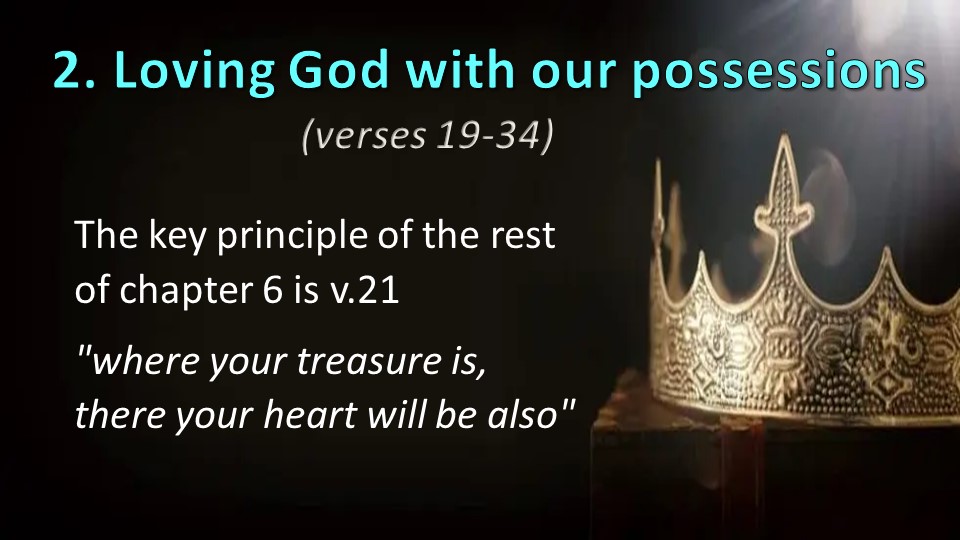 2. Loving God with our possessions

(verses 19-34)

The key principle of the rest of chapter 6 is v.21

"where your treasure is, there your heart will be also"